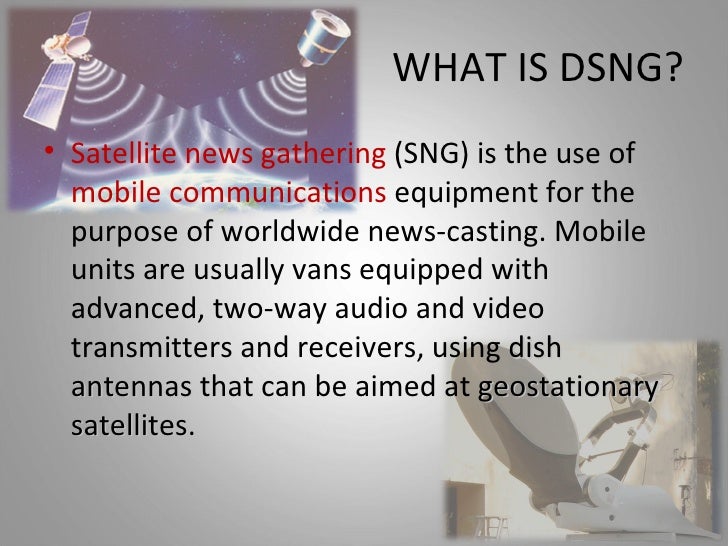 WHAT IS DSNG?

• Satellite news gathering (SNG) is the use of mobile communications equipment for the purpose of worldwide news-casting. Mobile units are usually vans equipped with advanced, two-way audio and video transmitters and receivers, using dish antennas that can be aimed at geostationary satellites.